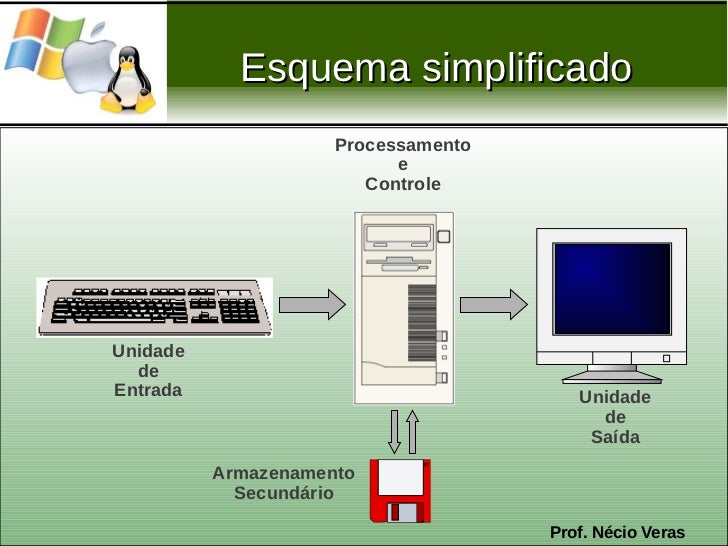 Esquema simplificado

Processamento
e
Controle

Unidade
de
Entrada

Unidade
de
Saída

Armazenamento
Secundário

Prof. Nécio Veras